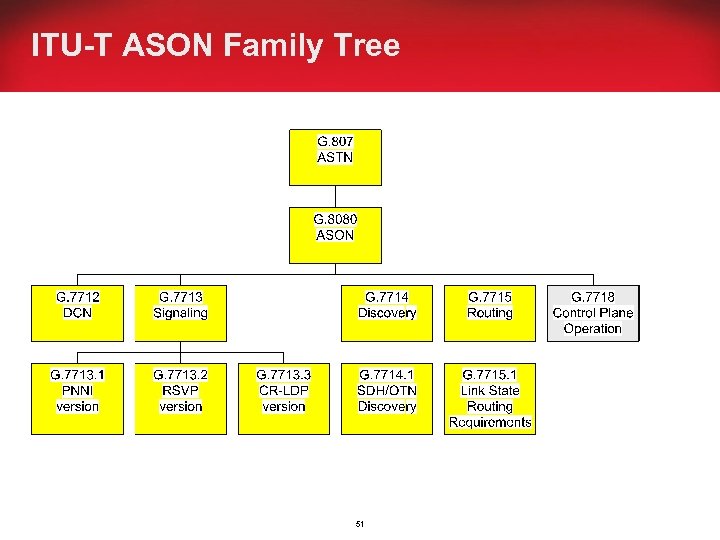 ITU-T ASON Family Tree

G.807
ASTN

G.8080
ASON

G.7712
DCN

G.7713
Signaling

G.7714
Discovery

G.7715
Routing

G.7718
Control Plane
Operation

G.7713.1
PNNI
version

G.7713.2
RSVP
version

G.7713.3
CR-LDP
version

G.7714.1
SDH/OTN
Discovery

G.7715.1
Link State
Routing
Requirements

51